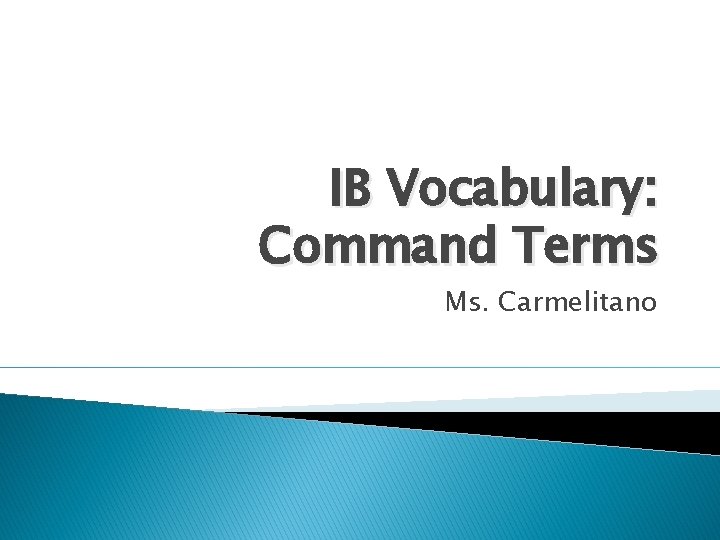 IB Vocabulary: Command Terms

Ms. Carmelitano